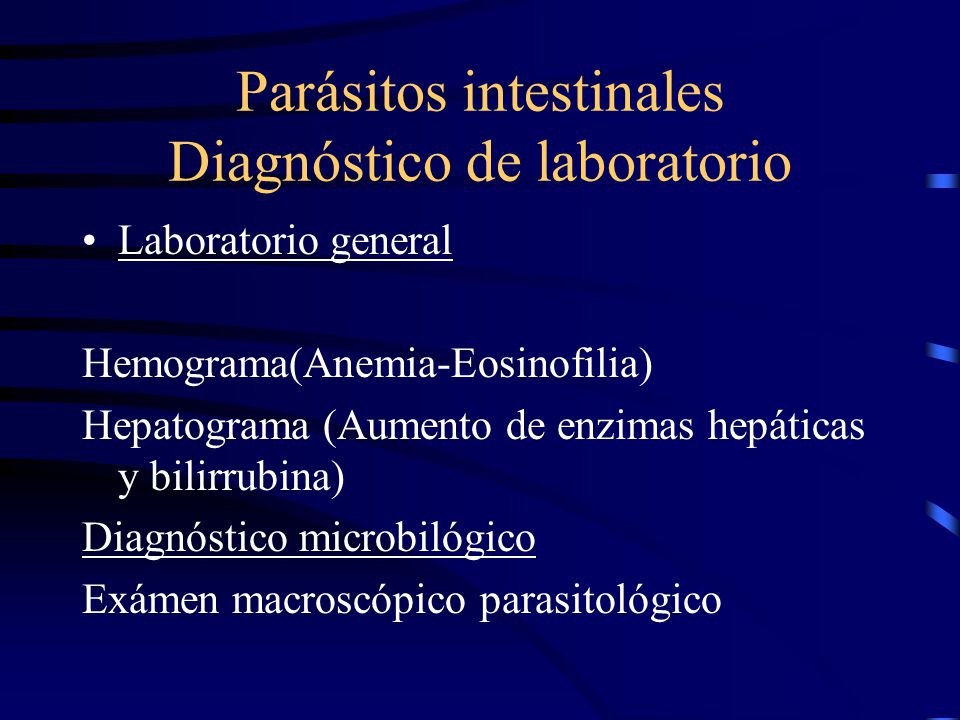 Parásitos intestinales
Diagnóstico de laboratorio

• Laboratorio general

Hemograma(Anemia-Eosinofilia)

Hepatograma (Aumento de enzimas hepáticas y bilirrubina)

Diagnóstico microbilógico

Exámen macroscópico parasitológico